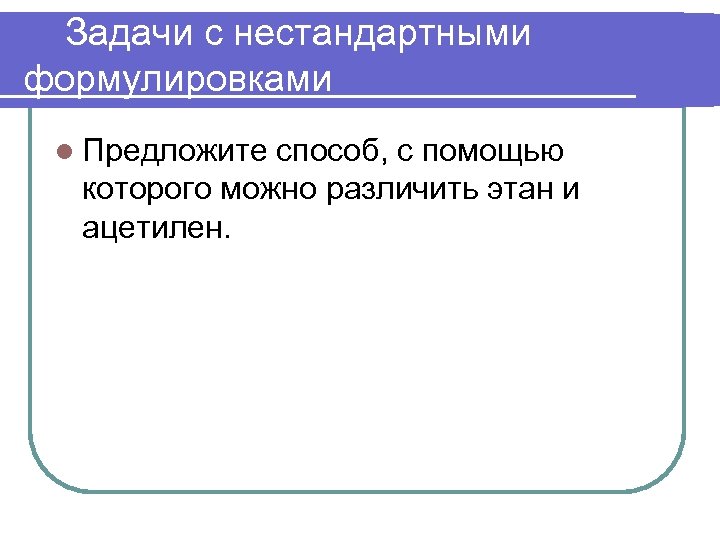 Задачи с нестандартными формулировками

Предложите способ, с помощью которого можно различить этан и ацетилен.